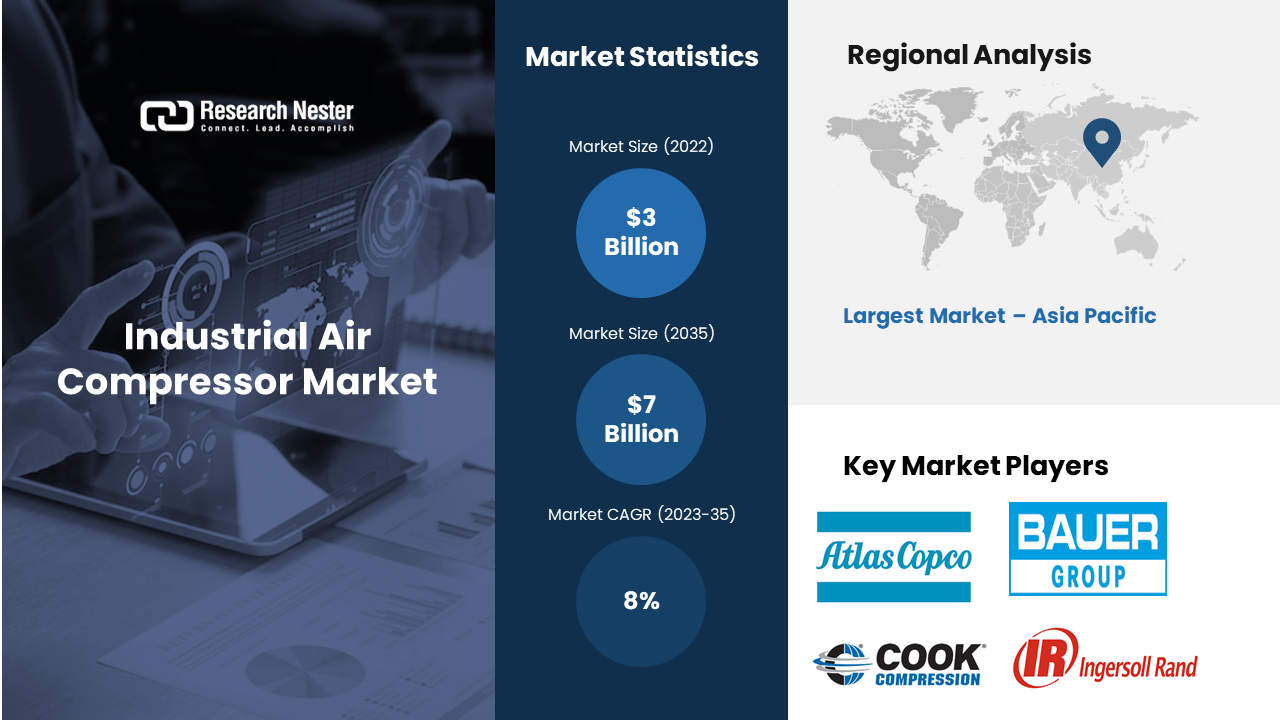 Research Nester
Connect. Lead. Accomplish

Industrial Air Compressor Market

Market Statistics

Market Size (2022)

$3 Billion

Market Size (2035)

$7 Billion

Market CAGR (2023-35)

8%

Regional Analysis

Largest Market – Asia Pacific

Key Market Players

Atlas Copco

BAUER GROUP

COOK COMPRESSION

IR Ingersoll Rand